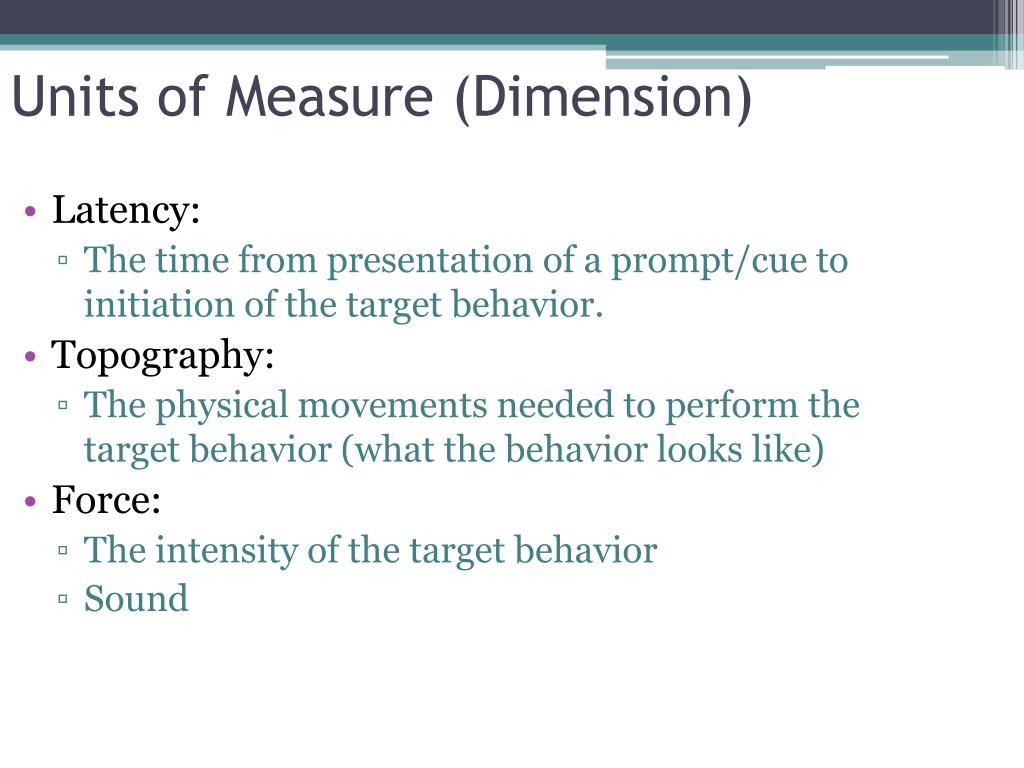 Units of Measure (Dimension)

• Latency:
▫ The time from presentation of a prompt/cue to initiation of the target behavior.
• Topography:
▫ The physical movements needed to perform the target behavior (what the behavior looks like)
• Force:
▫ The intensity of the target behavior
▫ Sound